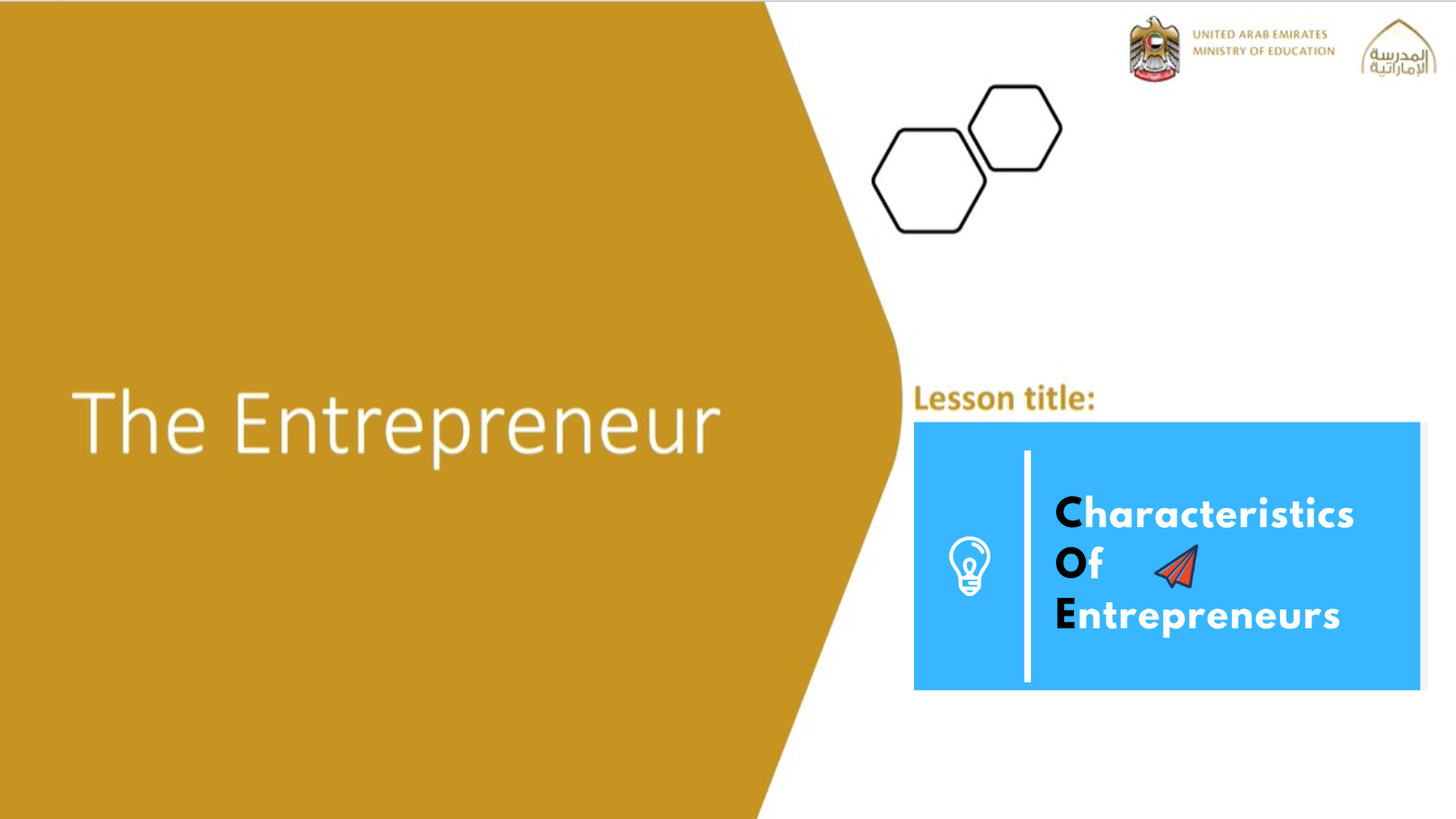 UNITED ARAB EMIRATES
MINISTRY OF EDUCATION

المدرسة الإماراتية

The Entrepreneur

Lesson title:

Characteristics
Of
Entrepreneurs